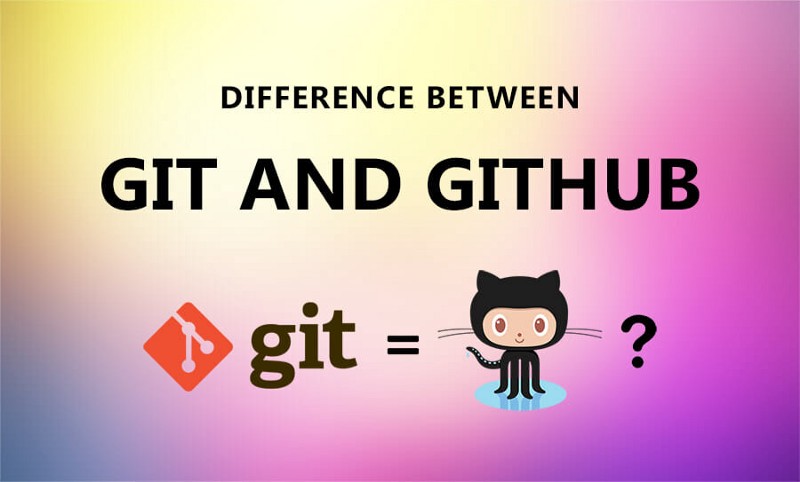 DIFFERENCE BETWEEN

GIT AND GITHUB

git = ?